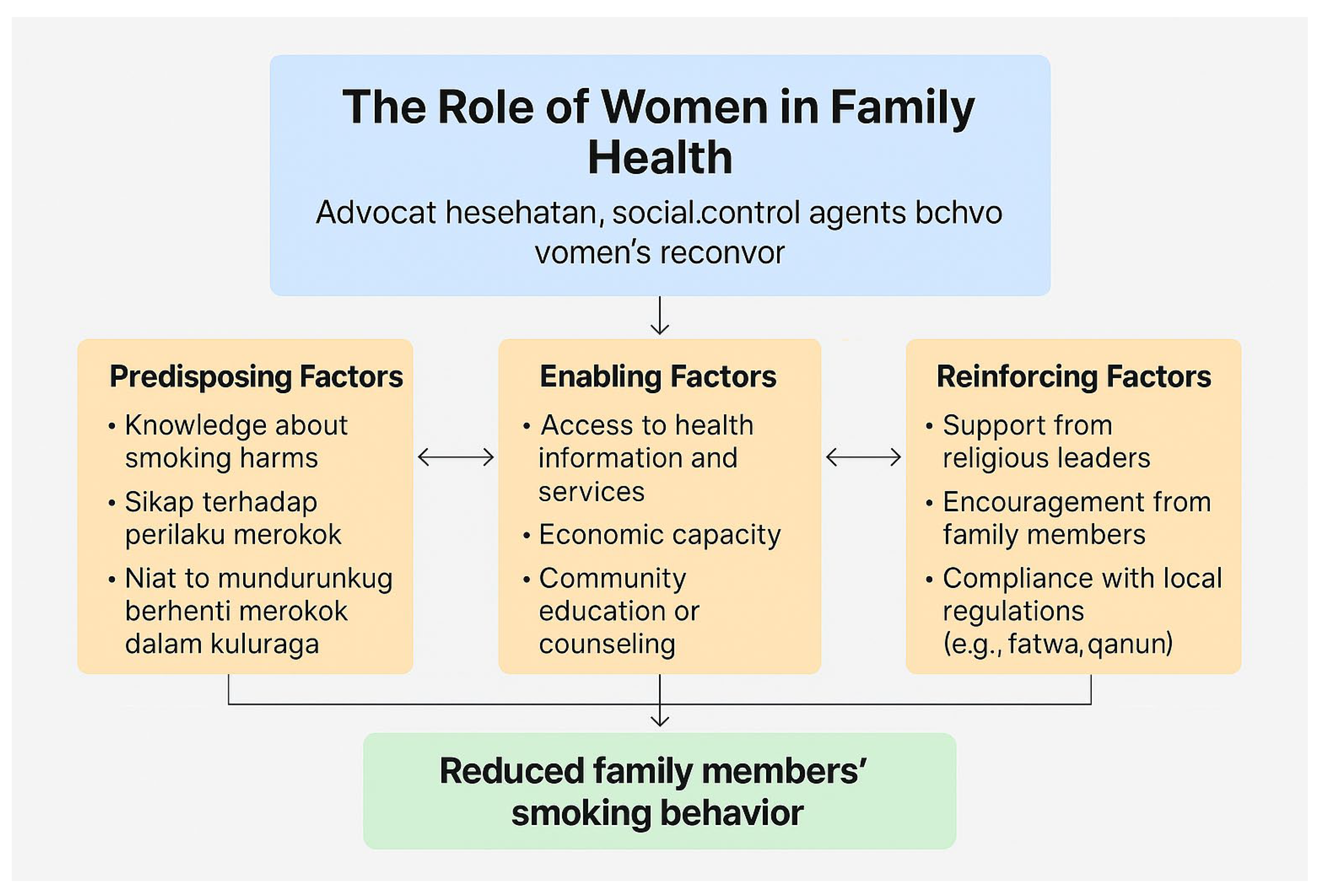 The Role of Women in Family Health

Advocat hesehatan, social.control agents bchvo vomen's reconvor

Predisposing Factors

• Knowledge about smoking harms
• Sikap terhadap perilaku merokok
• Niat to mundurunkug berhenti merokok dalam kuluraga

Enabling Factors

• Access to health information and services
• Economic capacity
• Community education or counseling

Reinforcing Factors

• Support from religious leaders
• Encouragement from family members
• Compliance with local regulations (e.g., fatwa, qanun)

Reduced family members' smoking behavior